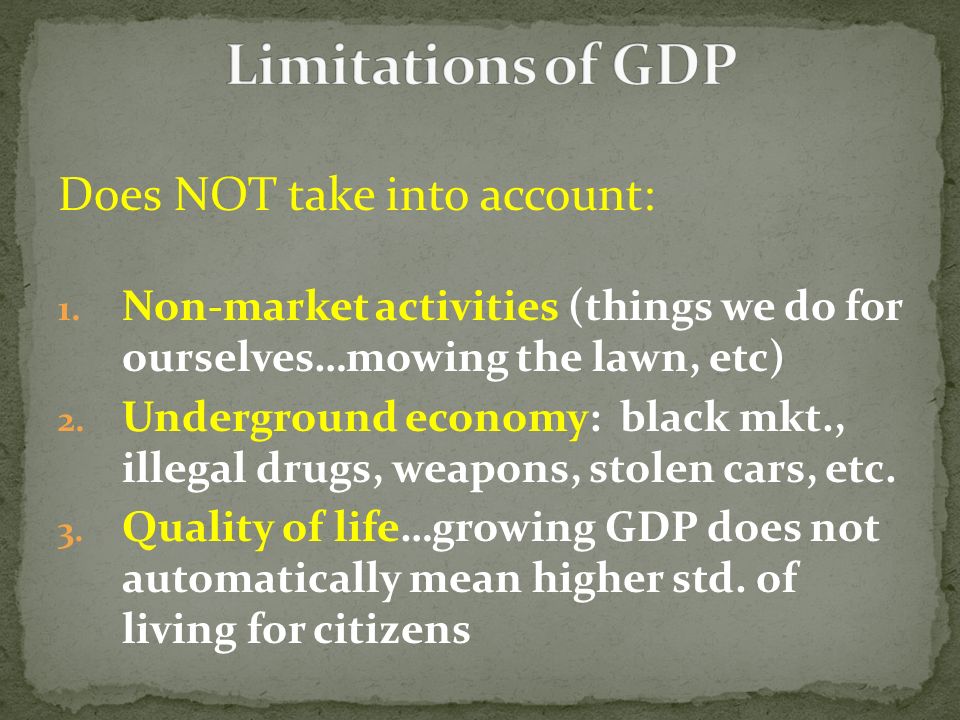 Limitations of GDP

Does NOT take into account:

1. Non-market activities (things we do for ourselves…mowing the lawn, etc)
2. Underground economy: black mkt., illegal drugs, weapons, stolen cars, etc.
3. Quality of life…growing GDP does not automatically mean higher std. of living for citizens